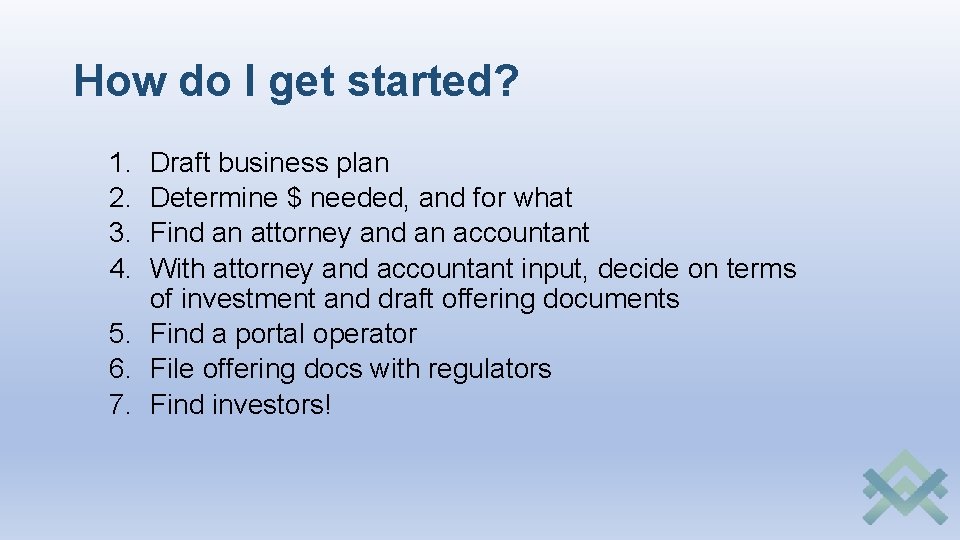 How do I get started?

1. Draft business plan
2. Determine \$ needed, and for what
3. Find an attorney and an accountant
4. With attorney and accountant input, decide on terms of investment and draft offering documents
5. Find a portal operator
6. File offering docs with regulators
7. Find investors!